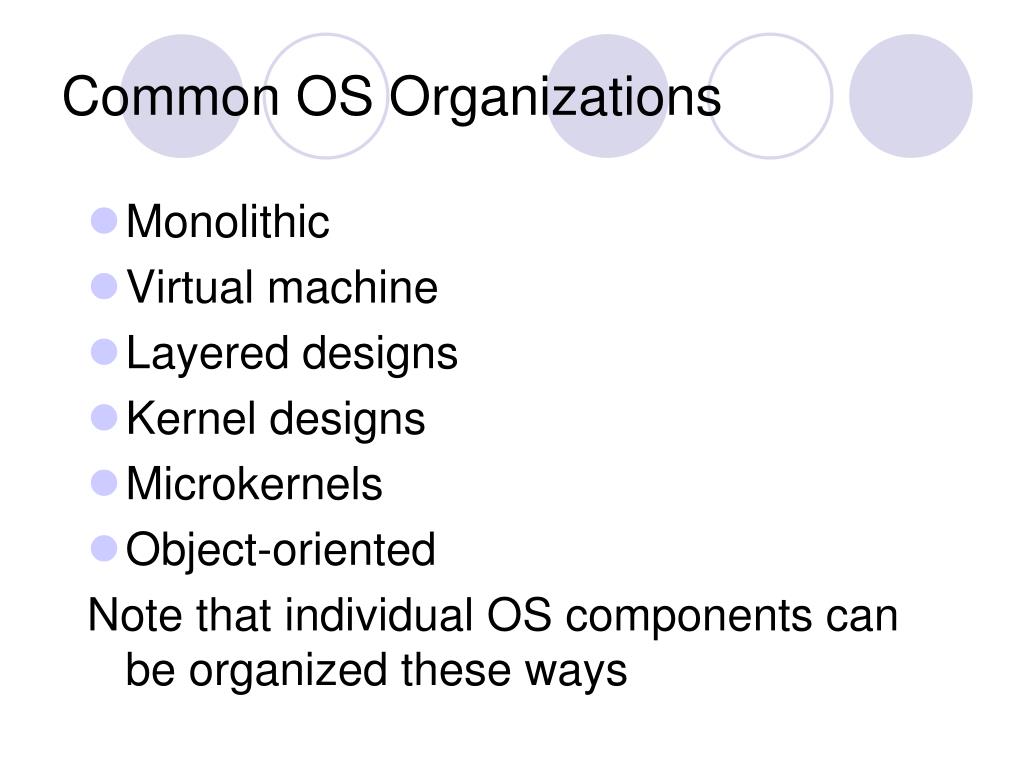 Common OS Organizations

- Monolithic
- Virtual machine
- Layered designs
- Kernel designs
- Microkernels
- Object-oriented

Note that individual OS components can be organized these ways